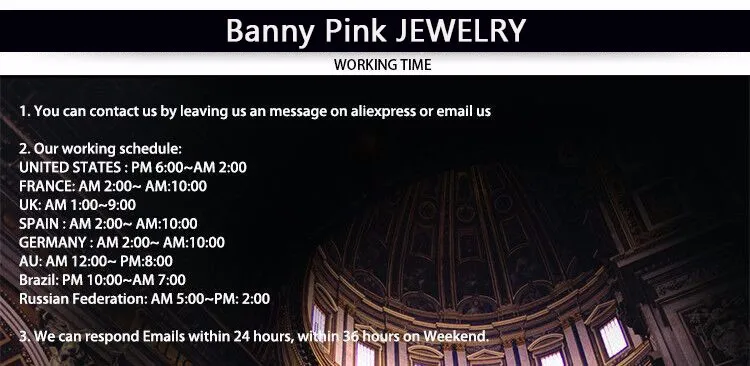 Banny Pink JEWELRY

WORKING TIME

1. You can contact us by leaving us an message on aliexpress or email us

2. Our working schedule:
UNITED STATES : PM 6:00~AM 2:00
FRANCE: AM 2:00~ AM:10:00
UK: AM 1:00~9:00
SPAIN : AM 2:00~ AM:10:00
GERMANY : AM 2:00~ AM:10:00
AU: AM 12:00~ PM:8:00
Brazil: PM 10:00~AM 7:00
Russian Federation: AM 5:00~PM: 2:00

3. We can respond Emails within 24 hours, within 36 hours on Weekend.